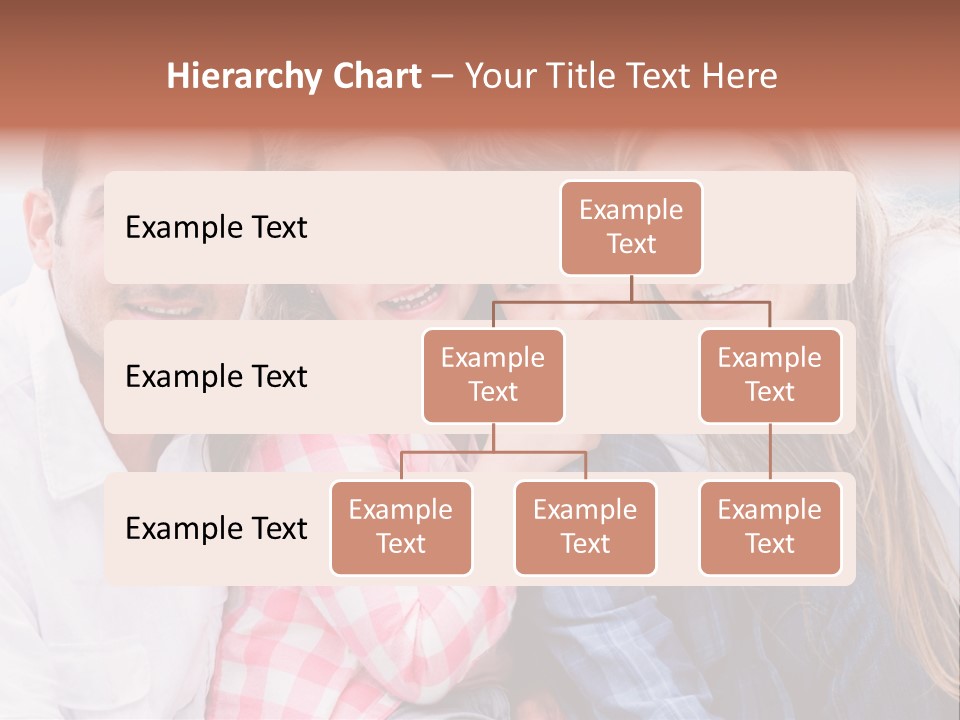 Hierarchy Chart – Your Title Text Here

Example Text

Example Text

Example Text

Example Text

Example Text

Example Text

Example Text

Example Text

Example Text